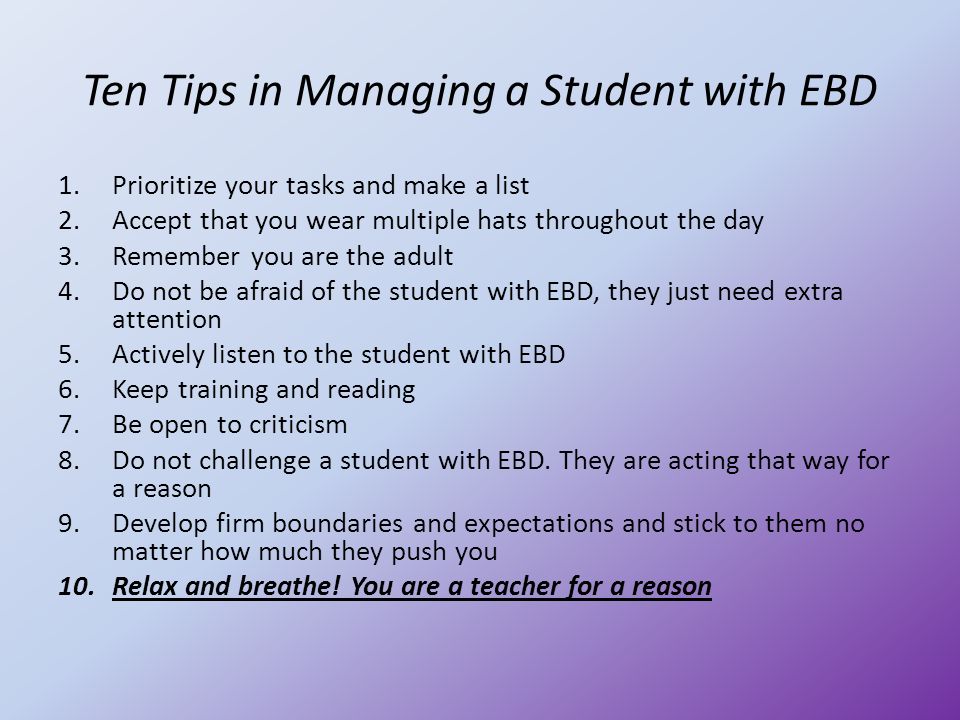 Ten Tips in Managing a Student with EBD

1. Prioritize your tasks and make a list
2. Accept that you wear multiple hats throughout the day
3. Remember you are the adult
4. Do not be afraid of the student with EBD, they just need extra attention
5. Actively listen to the student with EBD
6. Keep training and reading
7. Be open to criticism
8. Do not challenge a student with EBD. They are acting that way for a reason
9. Develop firm boundaries and expectations and stick to them no matter how much they push you
10. Relax and breathe! You are a teacher for a reason